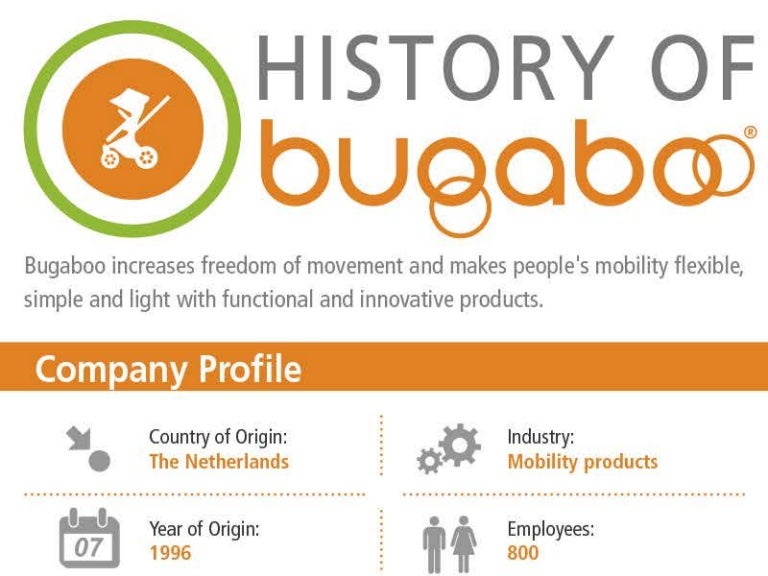 HISTORY OF
bugaboo®

Bugaboo increases freedom of movement and makes people's mobility flexible, simple and light with functional and innovative products.

Company Profile

Country of Origin:
The Netherlands

Industry:
Mobility products

07
Year of Origin:
1996

Employees:
800